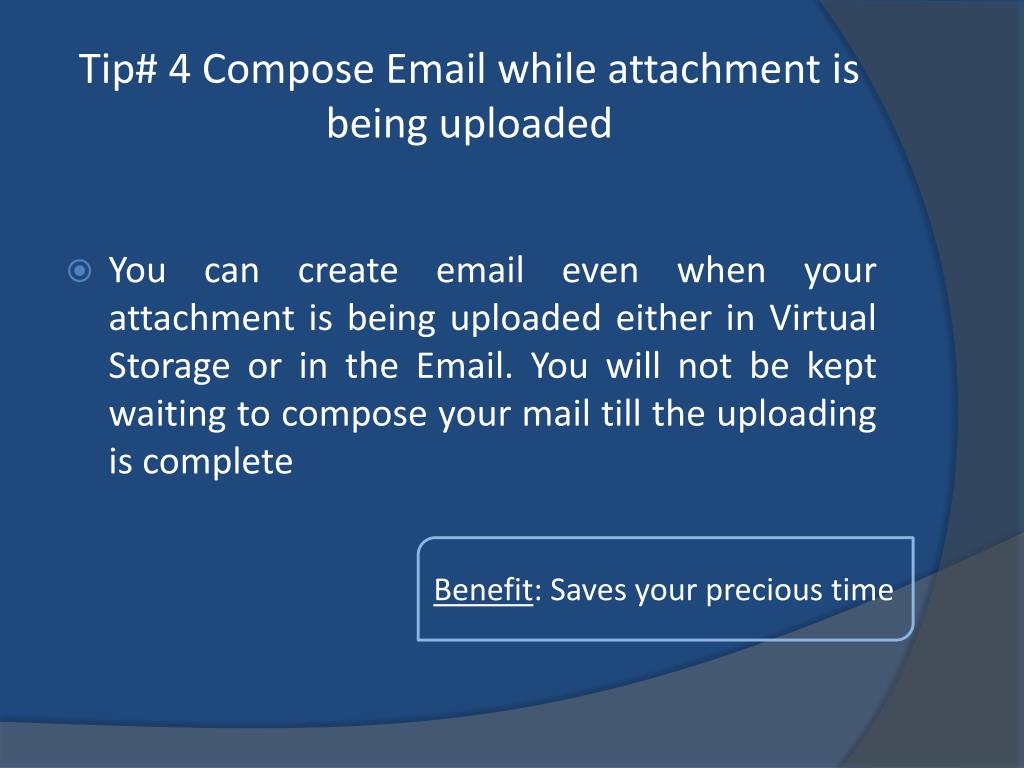 Tip# 4 Compose Email while attachment is being uploaded

You can create email even when your attachment is being uploaded either in Virtual Storage or in the Email. You will not be kept waiting to compose your mail till the uploading is complete

Benefit: Saves your precious time